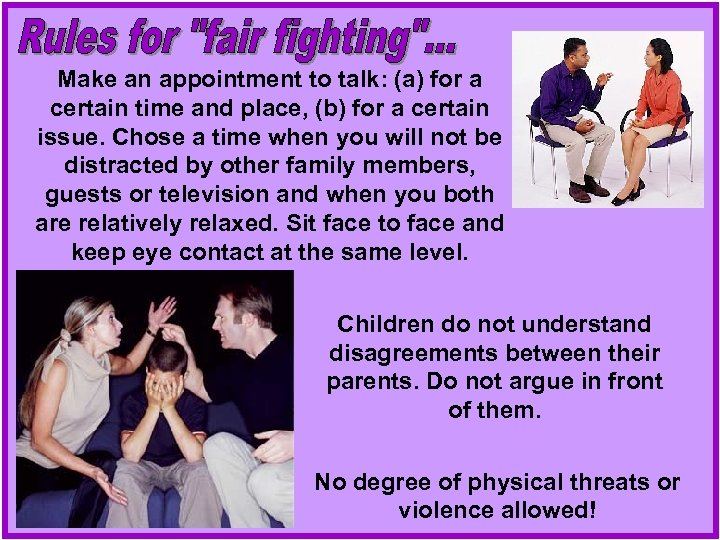 Rules for "fair fighting"...

Make an appointment to talk: (a) for a certain time and place, (b) for a certain issue. Chose a time when you will not be distracted by other family members, guests or television and when you both are relatively relaxed. Sit face to face and keep eye contact at the same level.

Children do not understand disagreements between their parents. Do not argue in front of them.

No degree of physical threats or violence allowed!